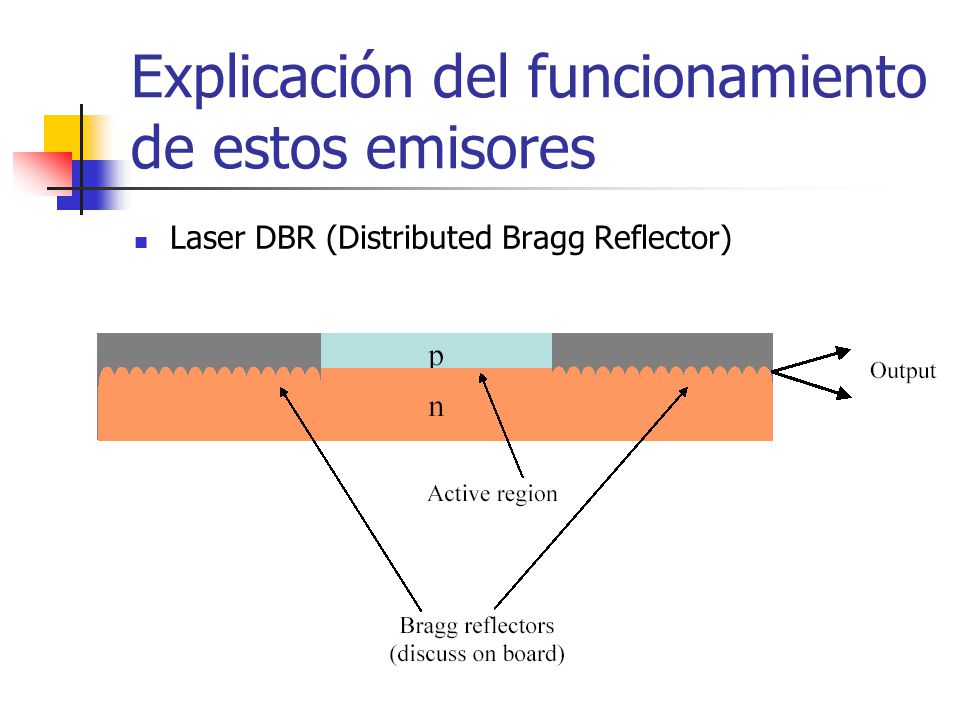 Explicación del funcionamiento de estos emisores

Laser DBR (Distributed Bragg Reflector)

p

n

Output

Active region

Bragg reflectors
(discuss on board)